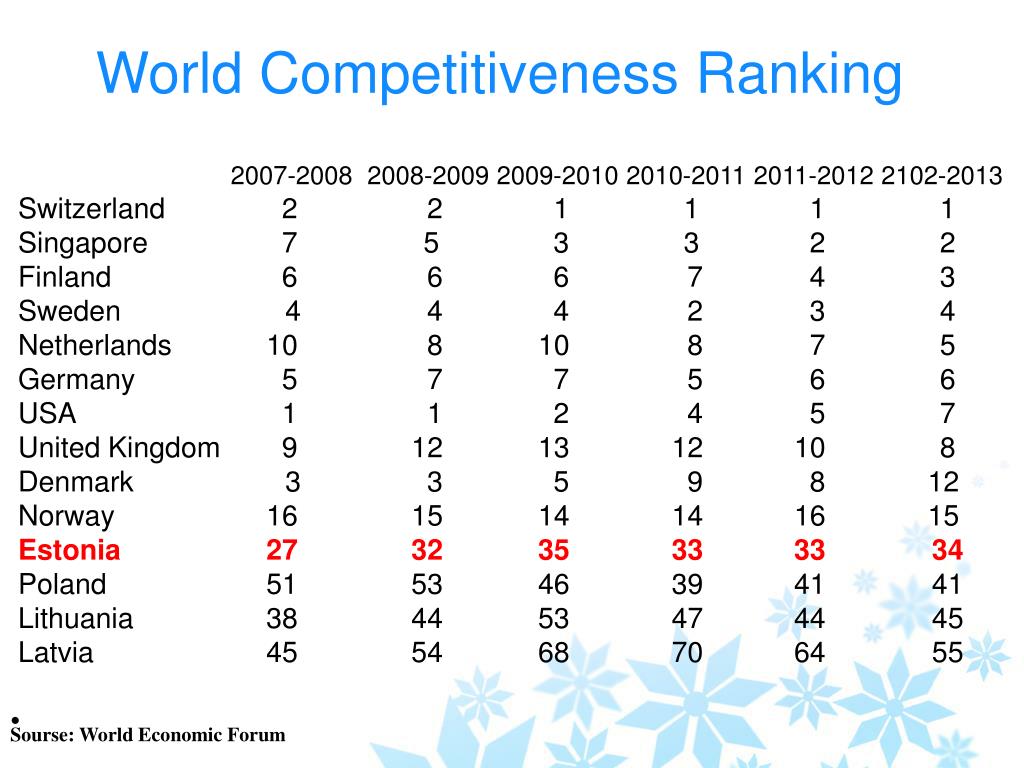 World Competitiveness Ranking

| | 2007-2008 | 2008-2009 | 2009-2010 | 2010-2011 | 2011-2012 | 2102-2013 |
|---|---|---|---|---|---|---|
| Switzerland | 2 | 2 | 1 | 1 | 1 | 1 |
| Singapore | 7 | 5 | 3 | 3 | 2 | 2 |
| Finland | 6 | 6 | 6 | 7 | 4 | 3 |
| Sweden | 4 | 4 | 4 | 2 | 3 | 4 |
| Netherlands | 10 | 8 | 10 | 8 | 7 | 5 |
| Germany | 5 | 7 | 7 | 5 | 6 | 6 |
| USA | 1 | 1 | 2 | 4 | 5 | 7 |
| United Kingdom | 9 | 12 | 13 | 12 | 10 | 8 |
| Denmark | 3 | 3 | 5 | 9 | 8 | 12 |
| Norway | 16 | 15 | 14 | 14 | 16 | 15 |
| Estonia | 27 | 32 | 35 | 33 | 33 | 34 |
| Poland | 51 | 53 | 46 | 39 | 41 | 41 |
| Lithuania | 38 | 44 | 53 | 47 | 44 | 45 |
| Latvia | 45 | 54 | 68 | 70 | 64 | 55 |

• Sourse: World Economic Forum